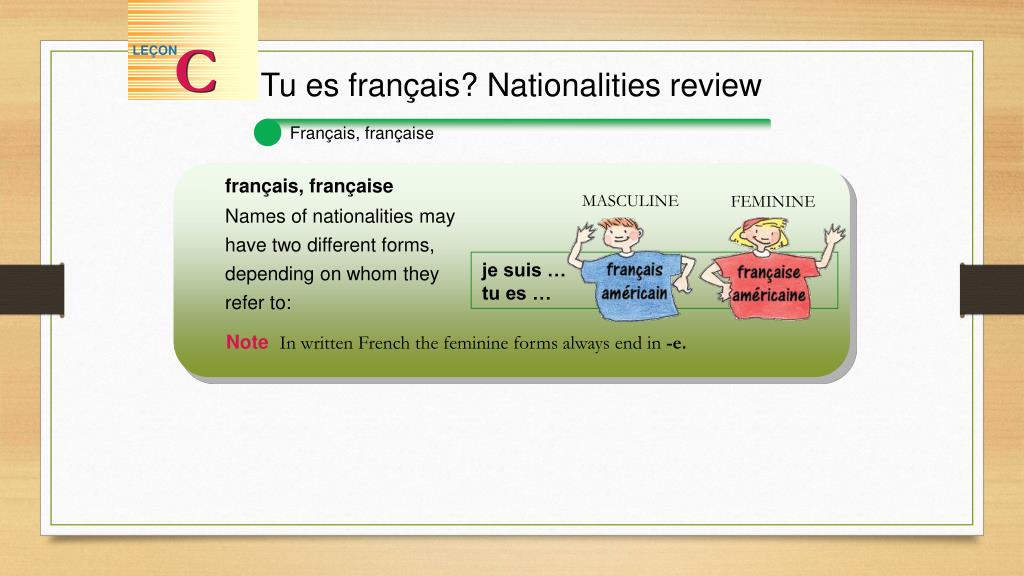 LEÇON
C

Tu es français? Nationalities review

Français, française

français, française
Names of nationalities may have two different forms, depending on whom they refer to:

MASCULINE
FEMININE

je suis …
tu es …

français
américain

française
américaine

Note In written French the feminine forms always end in -e.